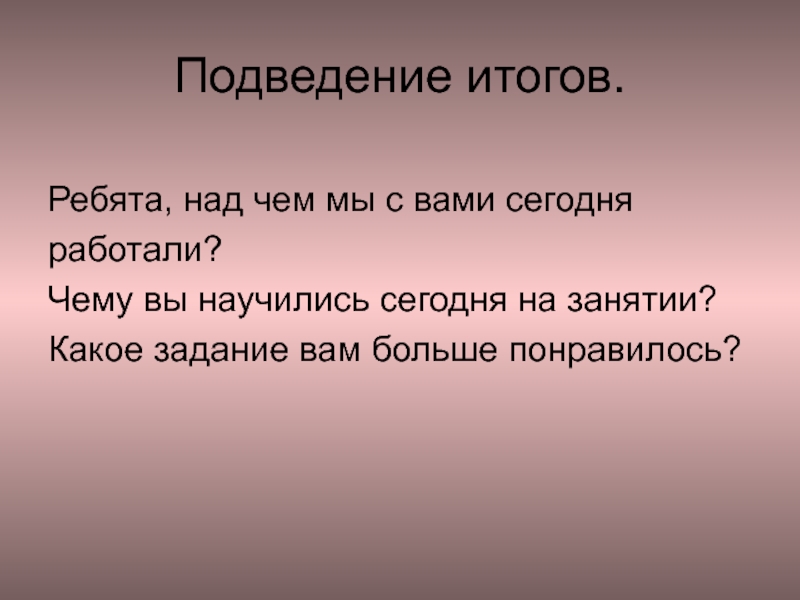 Подведение итогов.

Ребята, над чем мы с вами сегодня работали?
Чему вы научились сегодня на занятии?
Какое задание вам больше понравилось?